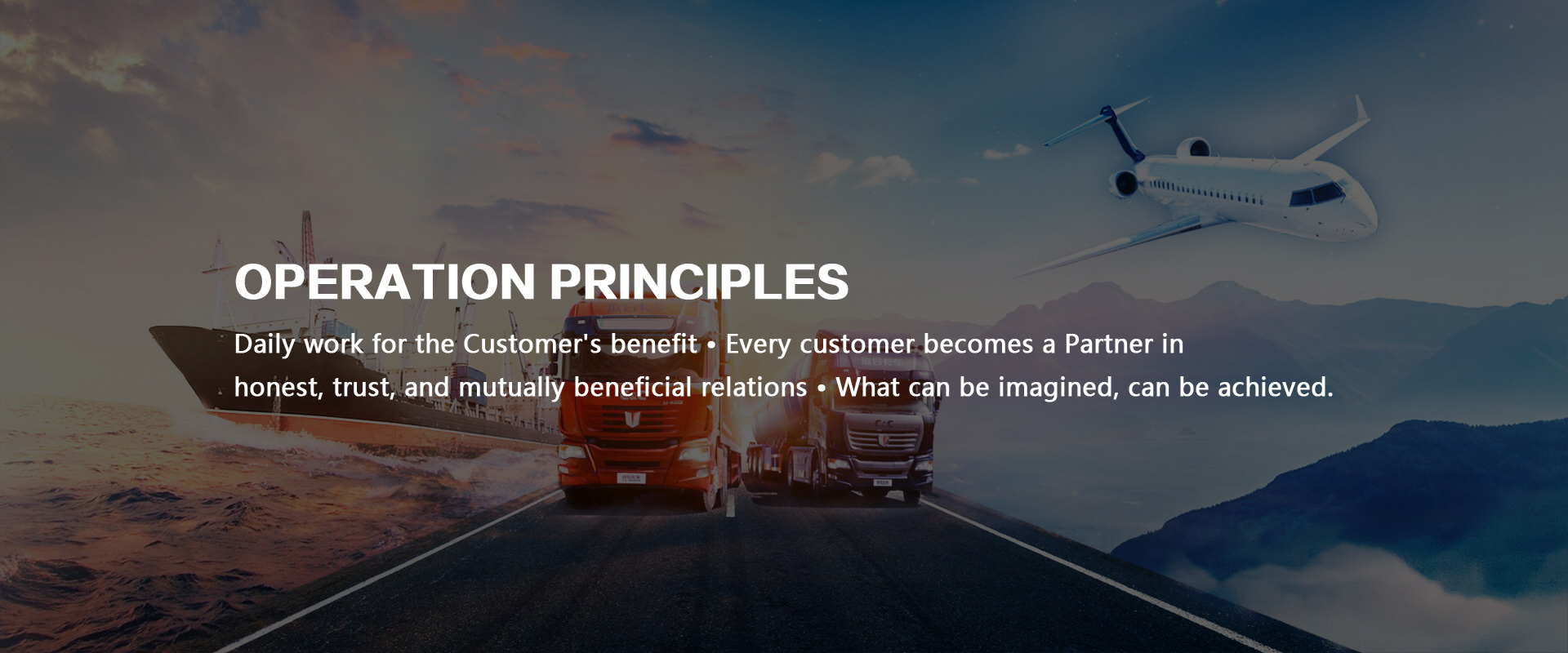 OPERATION PRINCIPLES

Daily work for the Customer's benefit • Every customer becomes a Partner in honest, trust, and mutually beneficial relations • What can be imagined, can be achieved.